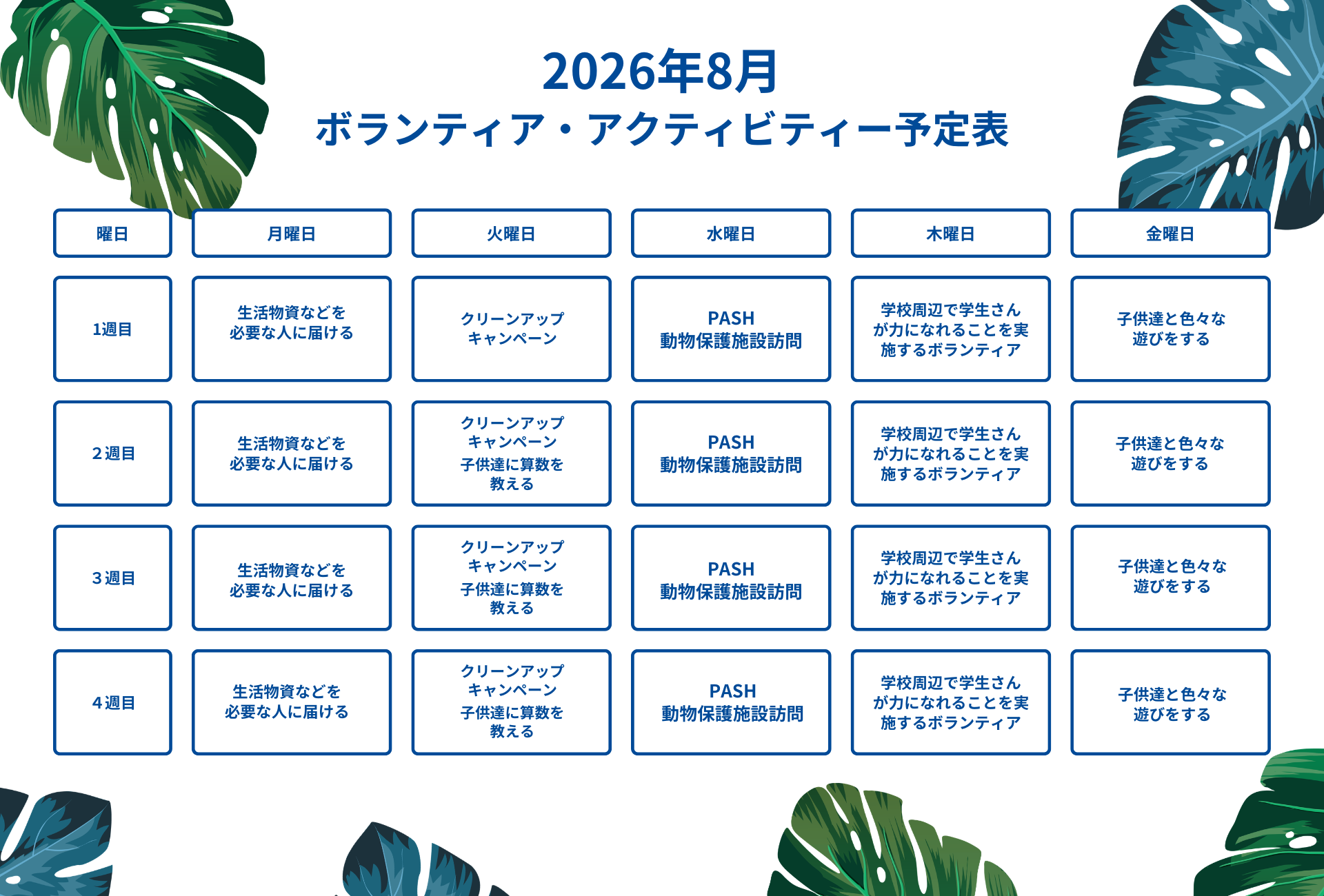 2026年8月
ボランティア・アクティビティー予定表

| 曜日 | 月曜日 | 火曜日 | 水曜日 | 木曜日 | 金曜日 |
|---|---|---|---|---|---|
| 1週目 | 生活物資などを必要な人に届ける | クリーンアップキャンペーン | PASH 動物保護施設訪問 | 学校周辺で学生さんが力になれることを実施するボランティア | 子供達と色々な遊びをする |
| 2週目 | 生活物資などを必要な人に届ける | クリーンアップキャンペーン 子供達に算数を教える | PASH 動物保護施設訪問 | 学校周辺で学生さんが力になれることを実施するボランティア | 子供達と色々な遊びをする |
| 3週目 | 生活物資などを必要な人に届ける | クリーンアップキャンペーン 子供達に算数を教える | PASH 動物保護施設訪問 | 学校周辺で学生さんが力になれることを実施するボランティア | 子供達と色々な遊びをする |
| 4週目 | 生活物資などを必要な人に届ける | クリーンアップキャンペーン 子供達に算数を教える | PASH 動物保護施設訪問 | 学校周辺で学生さんが力になれることを実施するボランティア | 子供達と色々な遊びをする |